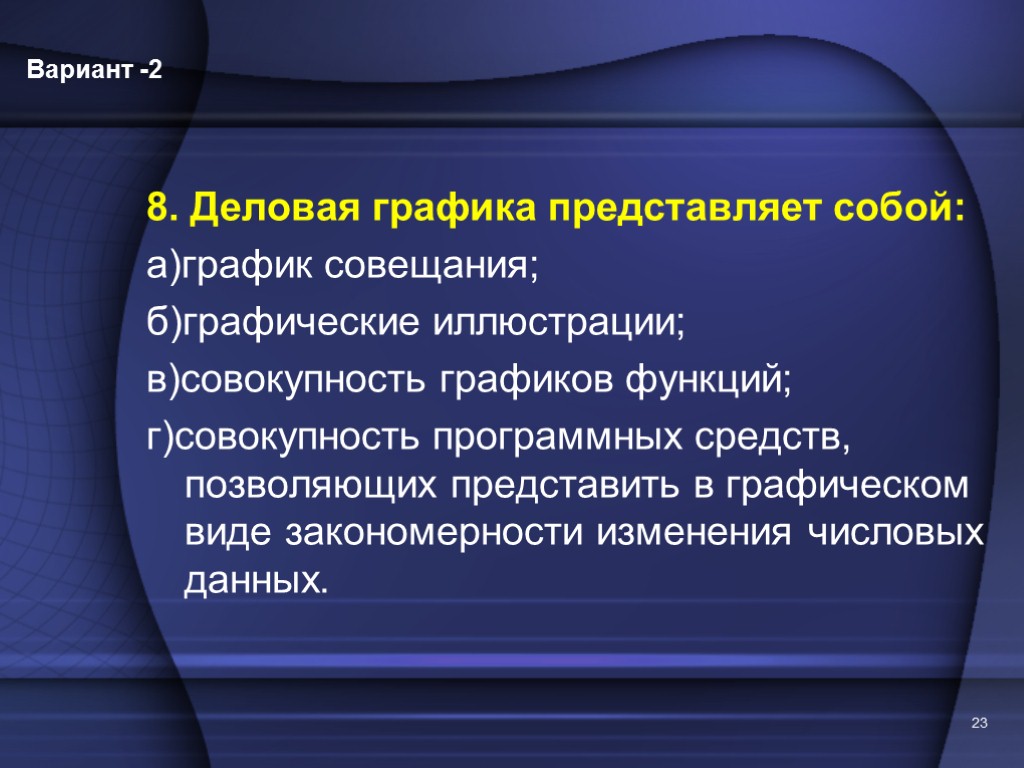 Вариант -2

8. Деловая графика представляет собой:
а)график совещания;
б)графические иллюстрации;
в)совокупность графиков функций;
г)совокупность программных средств, позволяющих представить в графическом виде закономерности изменения числовых данных.

23